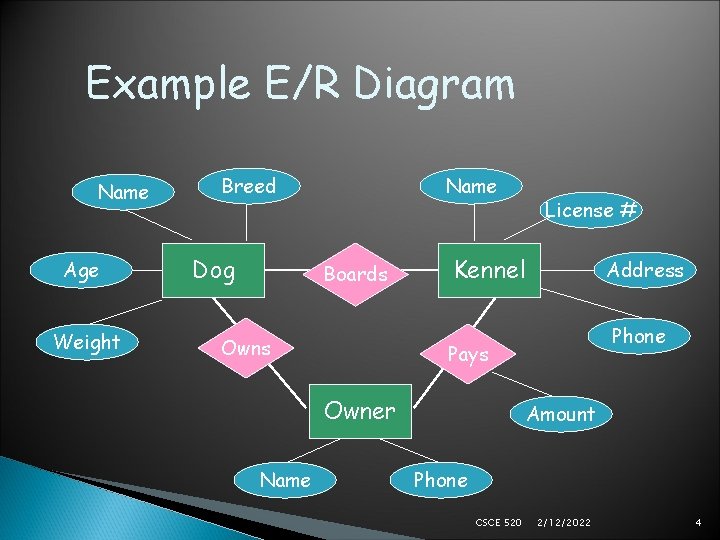 Example E/R Diagram

Name

Breed

Name

License #

Age

Dog

Boards

Kennel

Address

Weight

Owns

Pays

Phone

Owner

Amount

Name

Phone

CSCE 520 2/12/2022 4